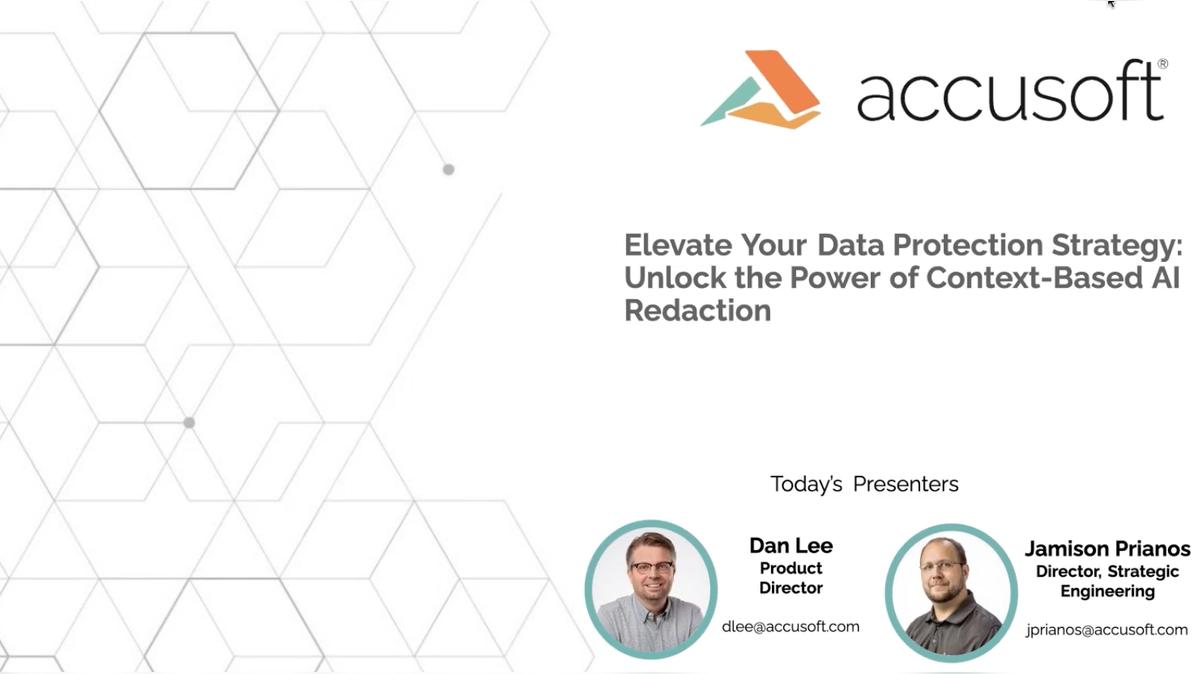 accusoft®

Elevate Your Data Protection Strategy: Unlock the Power of Context-Based AI Redaction

Today's Presenters

Dan Lee
Product Director
dlee@accusoft.com

Jamison Prianos
Director, Strategic Engineering
jprianos@accusoft.com